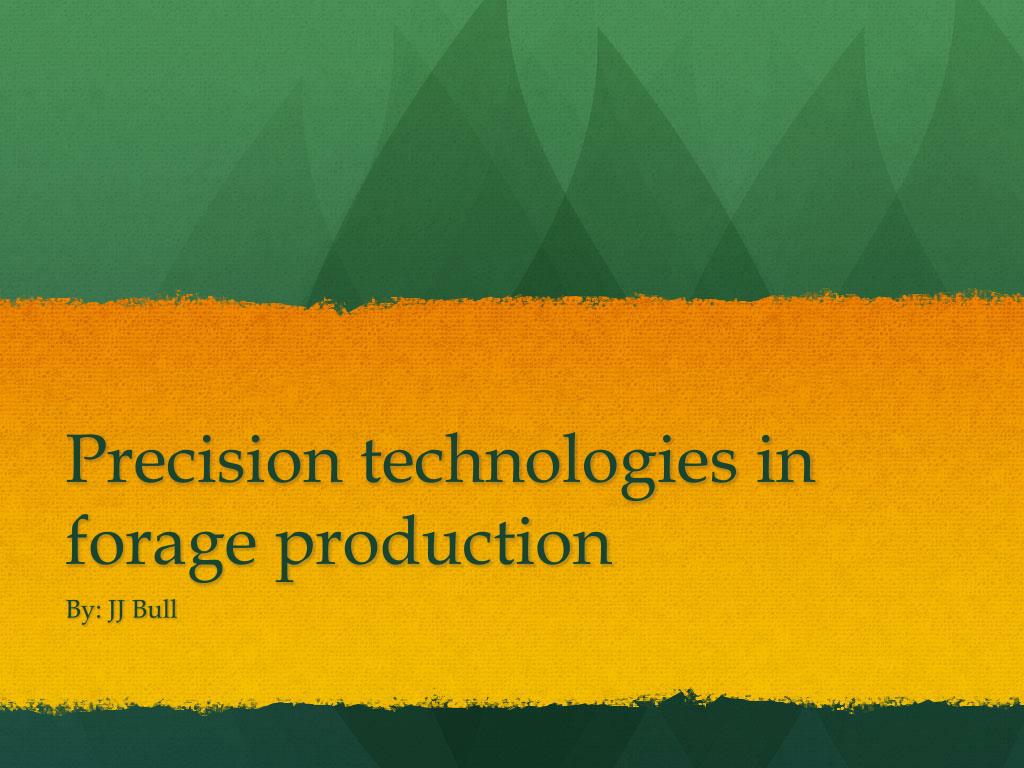 Precision technologies in forage production

By: JJ Bull